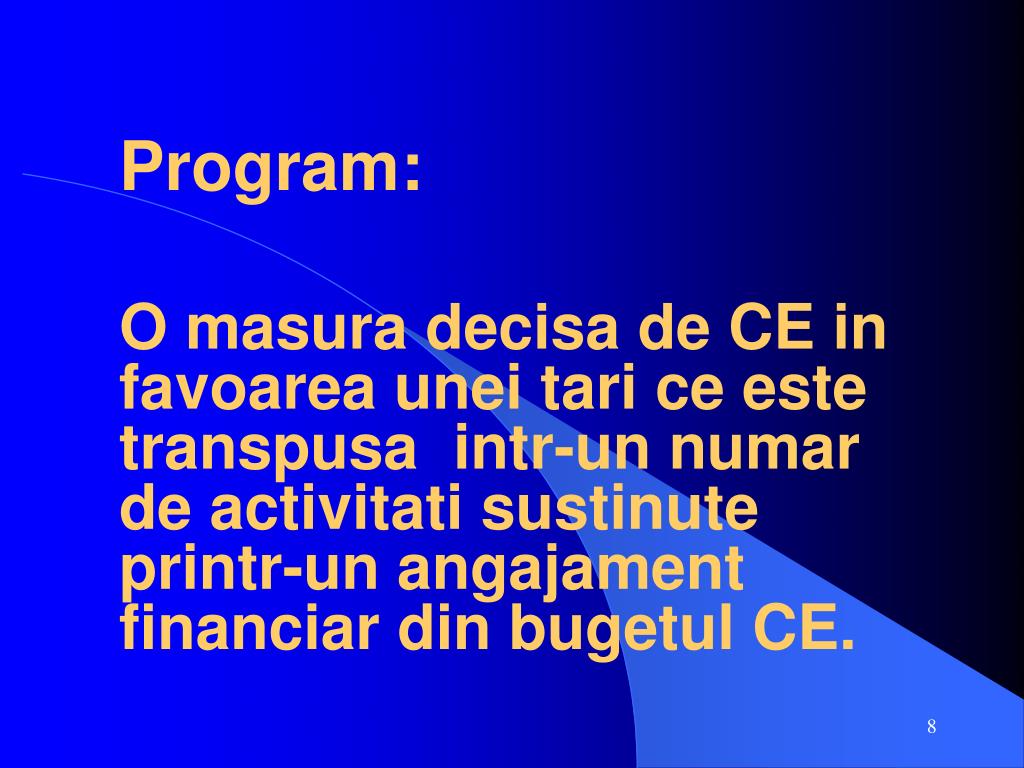 Program:

O masura decisa de CE in favoarea unei tari ce este transpusa  intr-un numar de activitati sustinute printr-un angajament financiar din bugetul CE.

8